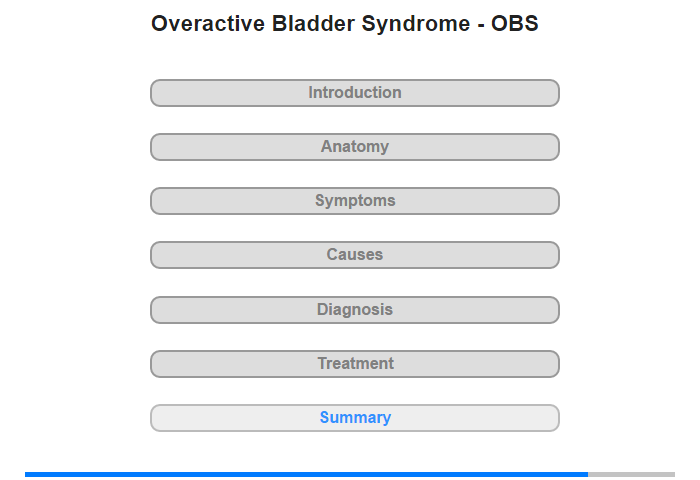 Overactive Bladder Syndrome - OBS

Introduction

Anatomy

Symptoms

Causes

Diagnosis

Treatment

Summary